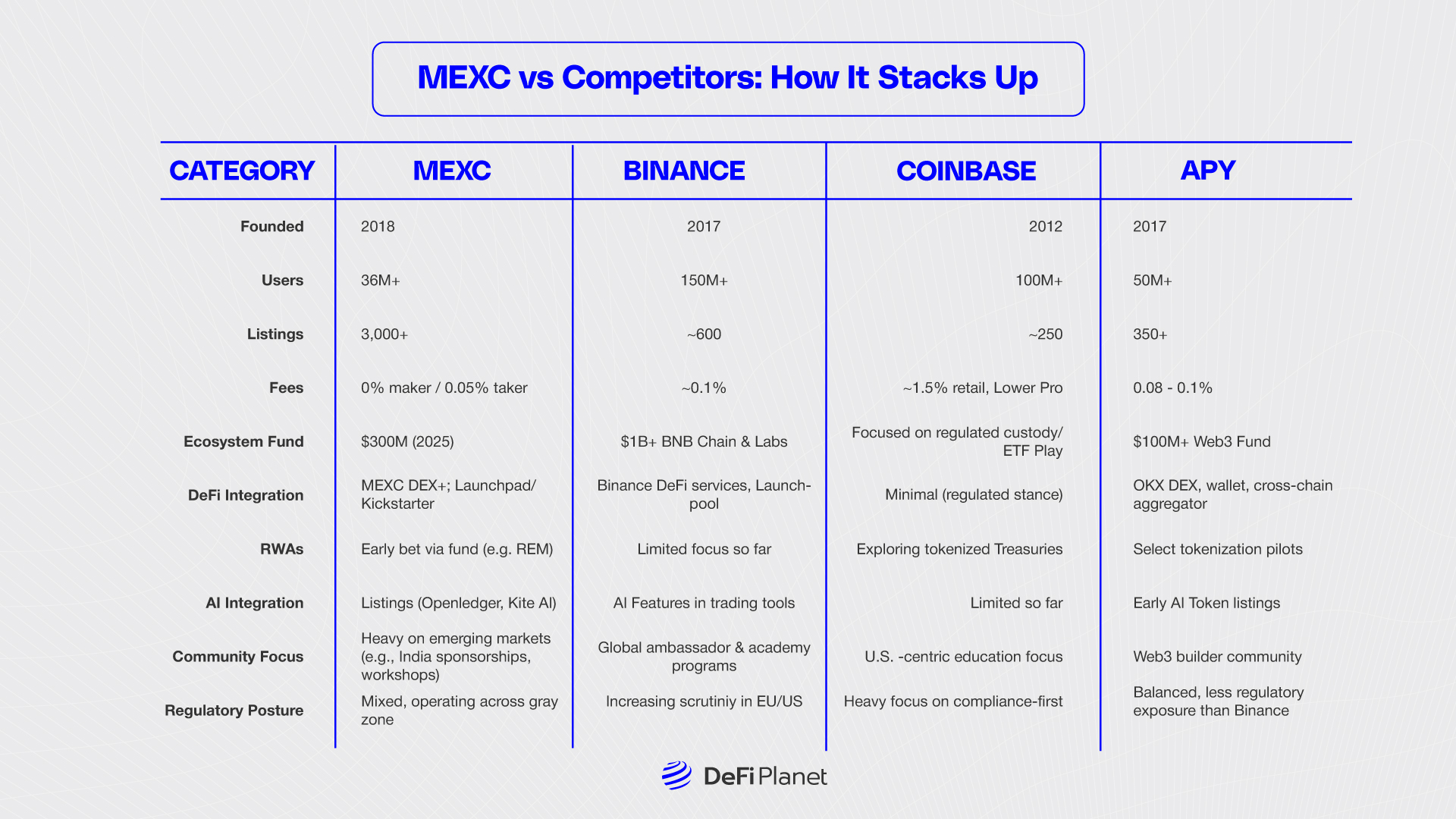 MEXC vs Competitors: How It Stacks Up

| CATEGORY | MEXC | BINANCE | COINBASE | APY |
|---|---|---|---|---|
| Founded | 2018 | 2017 | 2012 | 2017 |
| Users | 36M+ | 150M+ | 100M+ | 50M+ |
| Listings | 3,000+ | ~600 | ~250 | 350+ |
| Fees | 0% maker / 0.05% taker | ~0.1% | ~1.5% retail, Lower Pro | 0.08 - 0.1% |
| Ecosystem Fund | $300M (2025) | $1B+ BNB Chain & Labs | Focused on regulated custody/ ETF Play | $100M+ Web3 Fund |
| DeFi Integration | MEXC DEX+; Launchpad/ Kickstarter | Binance DeFi services, Launchpool | Minimal (regulated stance) | OKX DEX, wallet, cross-chain aggregator |
| RWAs | Early bet via fund (e.g. REM) | Limited focus so far | Exploring tokenized Treasuries | Select tokenization pilots |
| AI Integration | Listings (Openledger, Kite AI) | AI Features in trading tools | Limited so far | Early AI Token listings |
| Community Focus | Heavy on emerging markets (e.g., India sponsorships, workshops) | Global ambassador & academy programs | U.S. -centric education focus | Web3 builder community |
| Regulatory Posture | Mixed, operating across gray zone | Increasing scrutiniy in EU/US | Heavy focus on compliance-first | Balanced, less regulatory exposure than Binance |

DeFi Planet